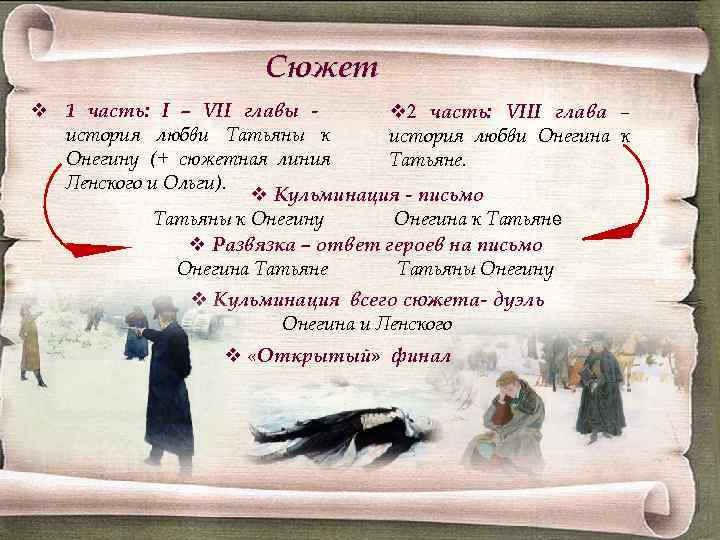 Сюжет

❖ 1 часть: I – VII главы - история любви Татьяны к Онегину (+ сюжетная линия Ленского и Ольги).

❖2 часть: VIII глава – история любви Онегина к Татьяне.

❖ Кульминация - письмо

Татьяны к Онегину

Онегина к Татьяне

❖ Развязка – ответ героев на письмо

Онегина Татьяне

Татьяны Онегину

❖ Кульминация всего сюжета- дуэль Онегина и Ленского

❖ «Открытый» финал